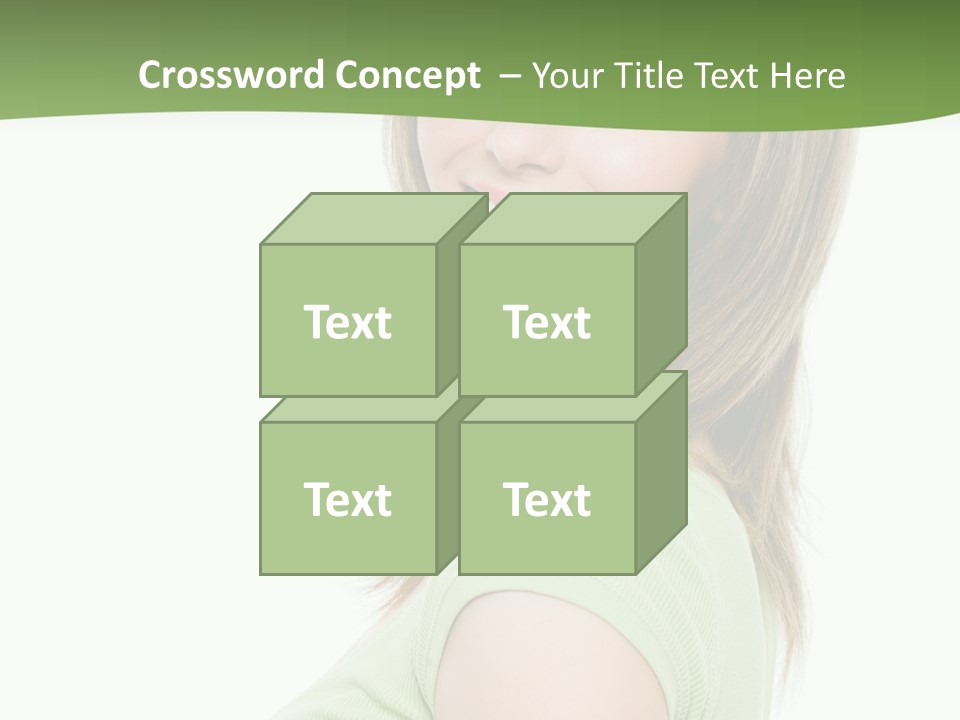 Crossword Concept – Your Title Text Here

Text

Text

Text

Text